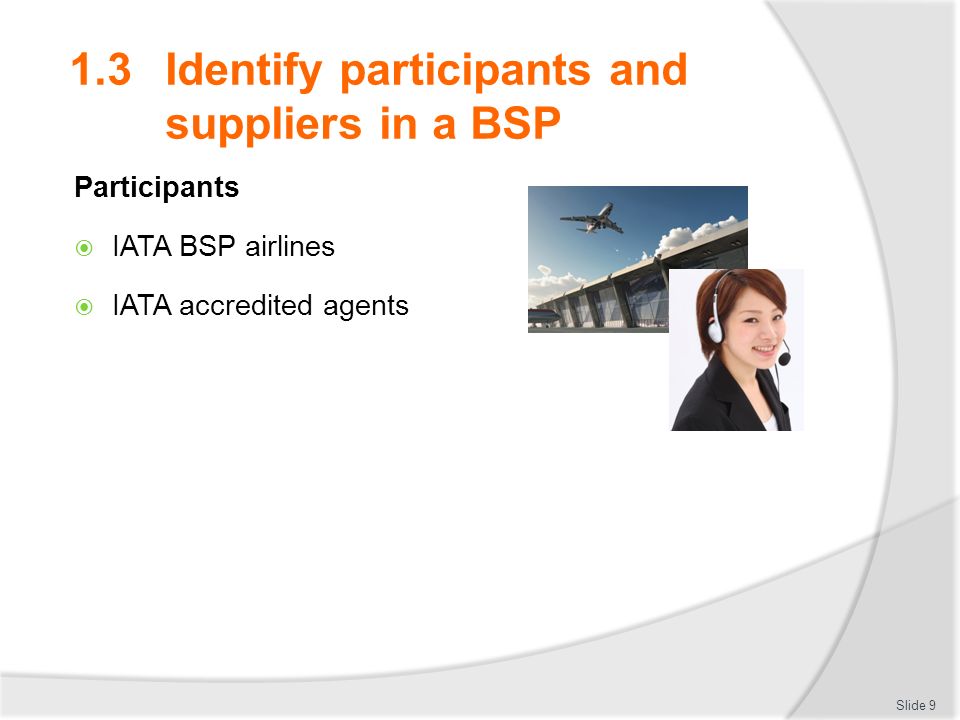 1.3 Identify participants and suppliers in a BSP

Participants

IATA BSP airlines

IATA accredited agents

Slide 9